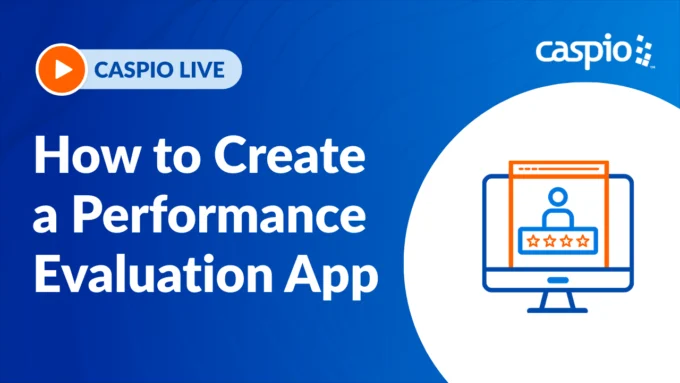 CASPIO LIVE

caspio

How to Create a Performance Evaluation App